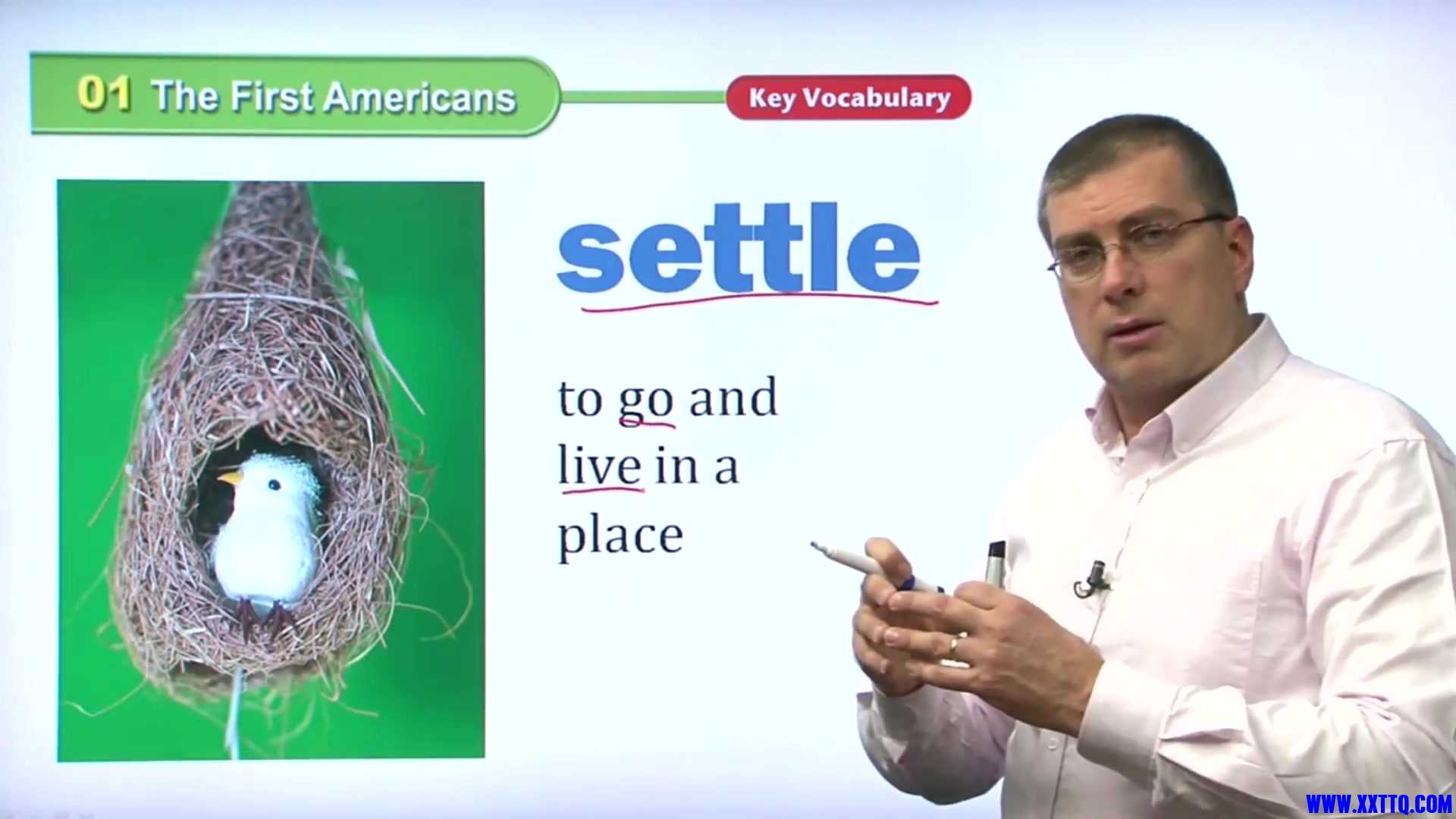 01 The First Americans

Key Vocabulary

settle

to go and live in a place

WWW.XXTTQ.COM